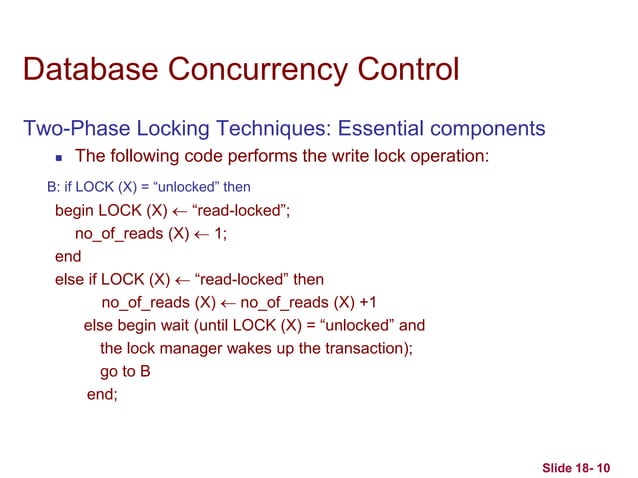 Database Concurrency Control

Two-Phase Locking Techniques: Essential components

▪ The following code performs the write lock operation:

B: if LOCK (X) = “unlocked” then
begin LOCK (X) ← “read-locked”;
no_of_reads (X) ← 1;
end
else if LOCK (X) ← “read-locked” then
no_of_reads (X) ← no_of_reads (X) +1
else begin wait (until LOCK (X) = “unlocked” and
the lock manager wakes up the transaction);
go to B
end;

Slide 18- 10